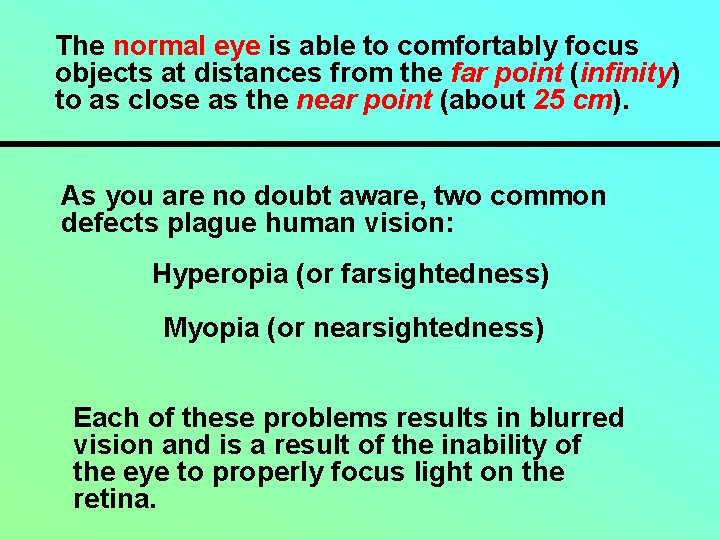 The normal eye is able to comfortably focus objects at distances from the far point (infinity) to as close as the near point (about 25 cm).

As you are no doubt aware, two common defects plague human vision:

Hyperopia (or farsightedness)

Myopia (or nearsightedness)

Each of these problems results in blurred vision and is a result of the inability of the eye to properly focus light on the retina.